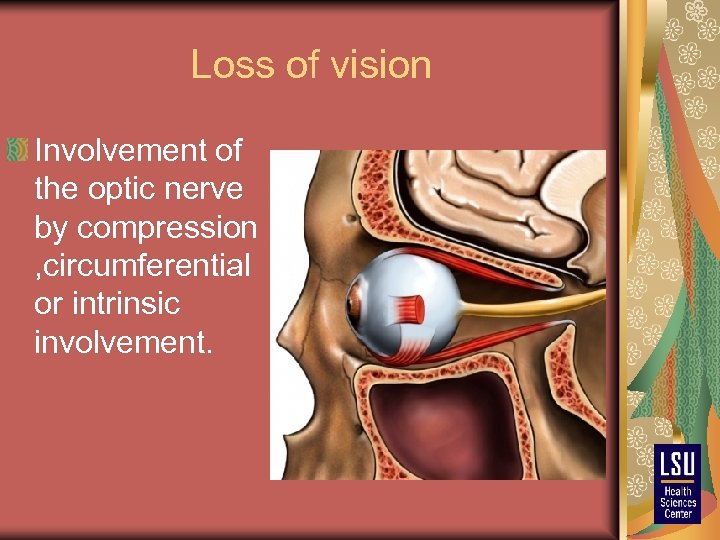 Loss of vision

Involvement of the optic nerve by compression ,circumferential or intrinsic involvement.

LSU
Health
Sciences
Center